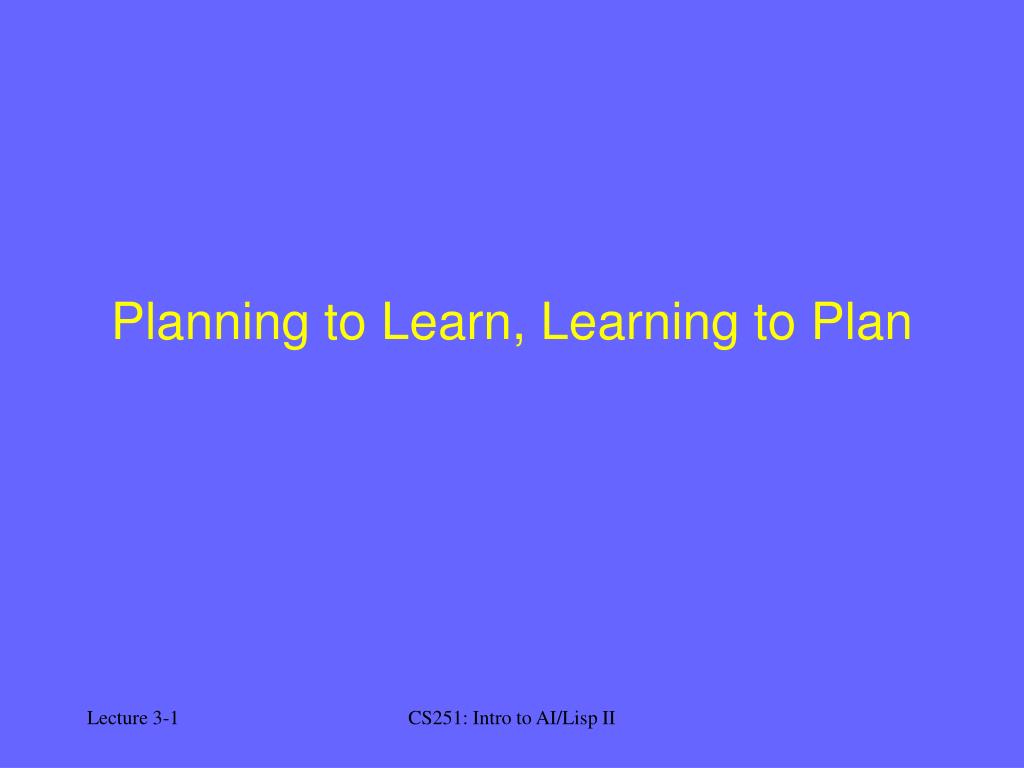 Planning to Learn, Learning to Plan

Lecture 3-1

CS251: Intro to AI/Lisp II